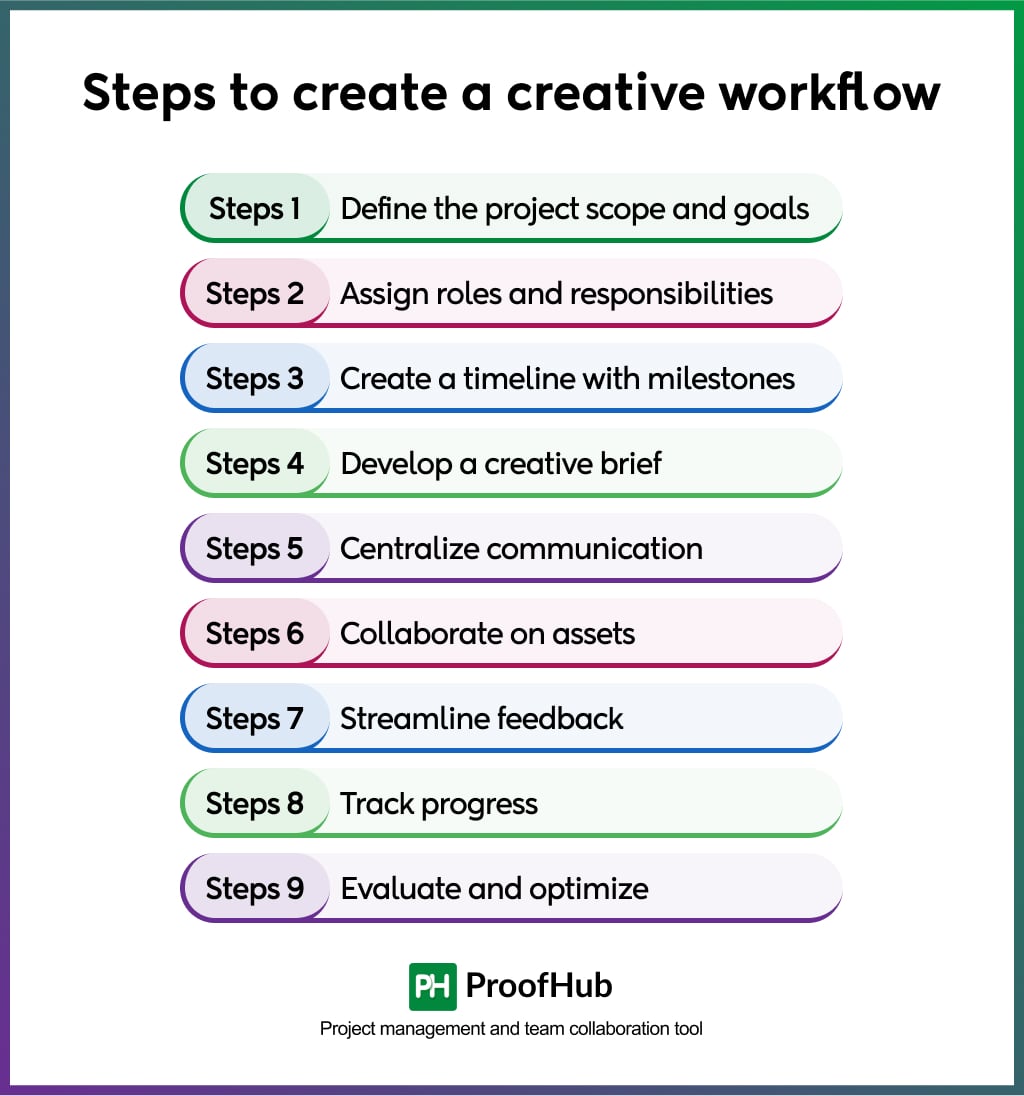 Steps to create a creative workflow

Steps 1 Define the project scope and goals

Steps 2 Assign roles and responsibilities

Steps 3 Create a timeline with milestones

Steps 4 Develop a creative brief

Steps 5 Centralize communication

Steps 6 Collaborate on assets

Steps 7 Streamline feedback

Steps 8 Track progress

Steps 9 Evaluate and optimize

PH ProofHub

Project management and team collaboration tool